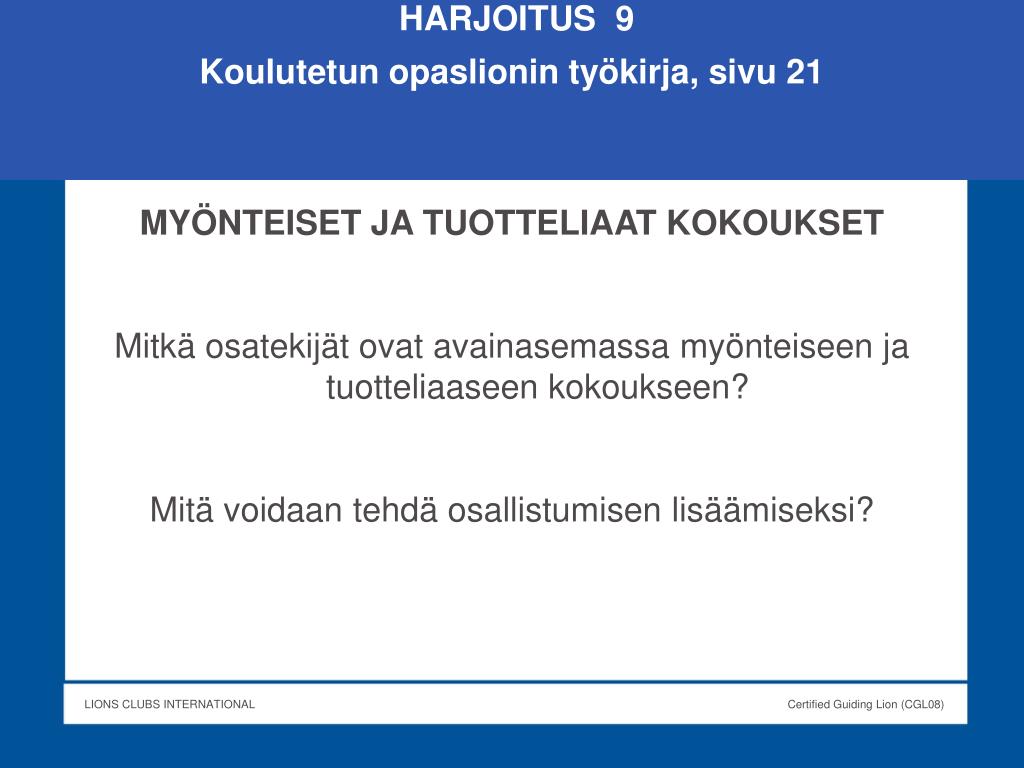 HARJOITUS 9
Koulutetun opaslionin työkirja, sivu 21

MYÖNTEISET JA TUOTTELIAAT KOKOUKSET

Mitkä osatekijät ovat avainasemassa myönteiseen ja tuotteliaaseen kokoukseen?

Mitä voidaan tehdä osallistumisen lisäämiseksi?

LIONS CLUBS INTERNATIONAL

Certified Guiding Lion (CGL08)